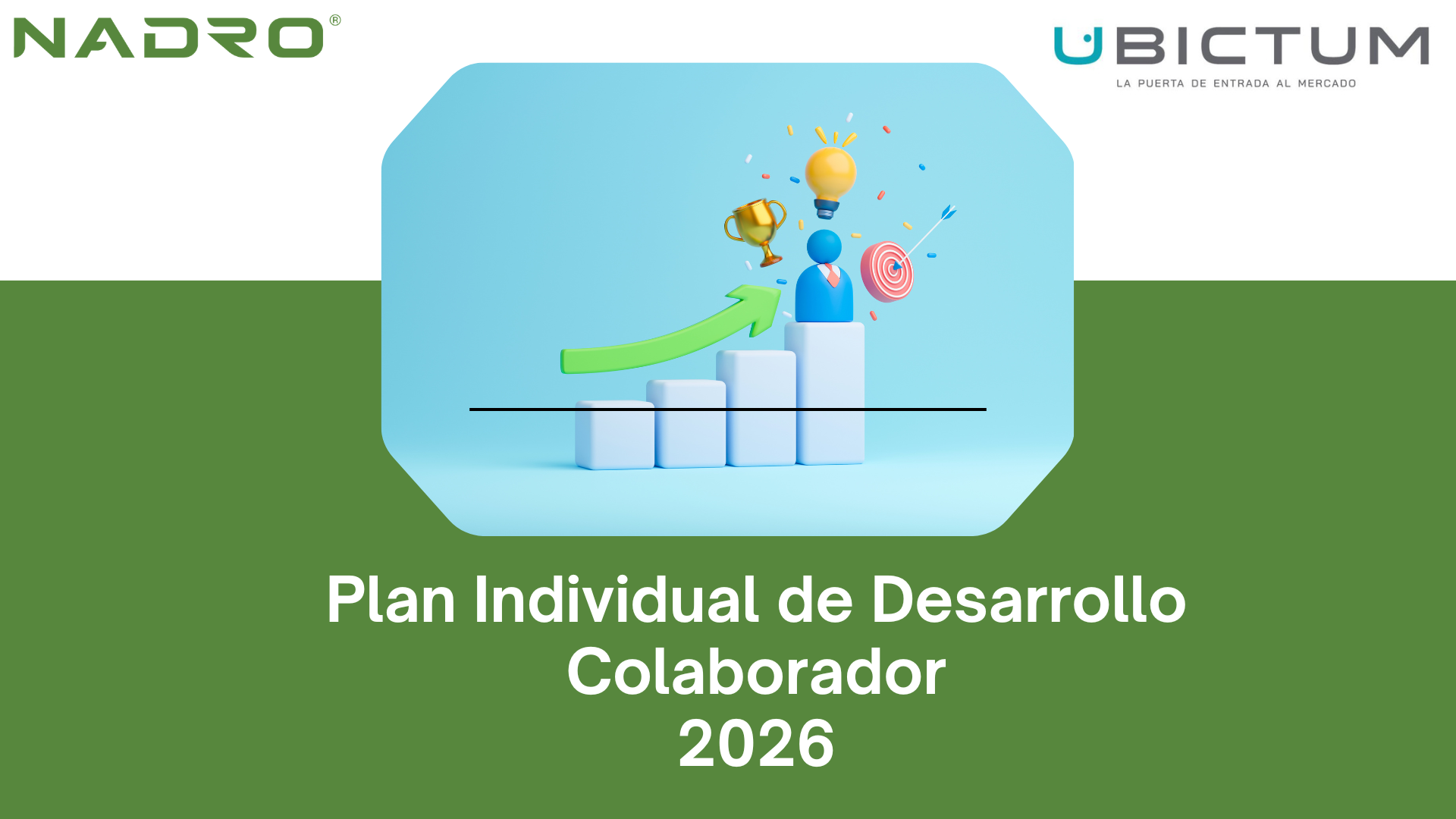 NADRO®

UBICTUM
LA PUERTA DE ENTRADA AL MERCADO

Plan Individual de Desarrollo
Colaborador
2026